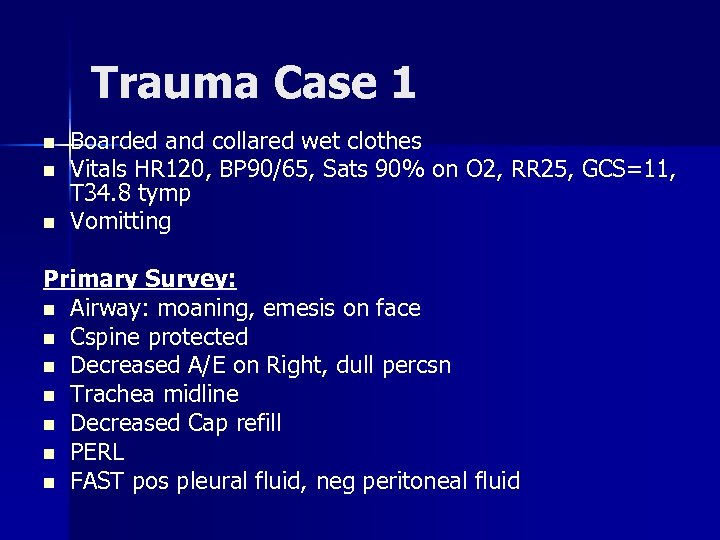 Trauma Case 1

- Boarded and collared wet clothes
- Vitals HR120, BP90/65, Sats 90% on O2, RR25, GCS=11, T34.8 tymp
- Vomitting

Primary Survey:
- Airway: moaning, emesis on face
- Cspine protected
- Decreased A/E on Right, dull percsn
- Trachea midline
- Decreased Cap refill
- PERL
- FAST pos pleural fluid, neg peritoneal fluid